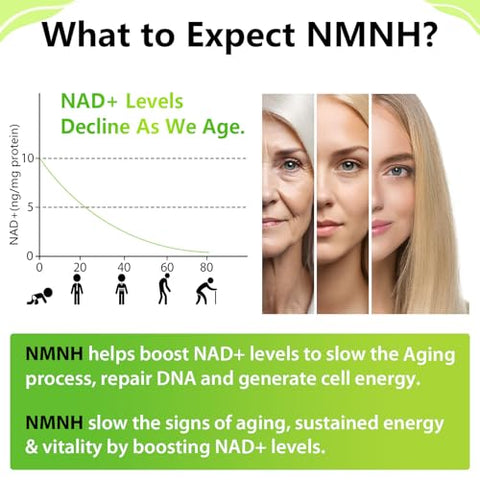 What to Expect NMNH?

NAD+ Levels Decline As We Age.

NAD+(ng/mg protein)

10
5
0

0 20 40 60 80

NMNH helps boost NAD+ levels to slow the Aging process, repair DNA and generate cell energy.

NMNH slow the signs of aging, sustained energy & vitality by boosting NAD+ levels.